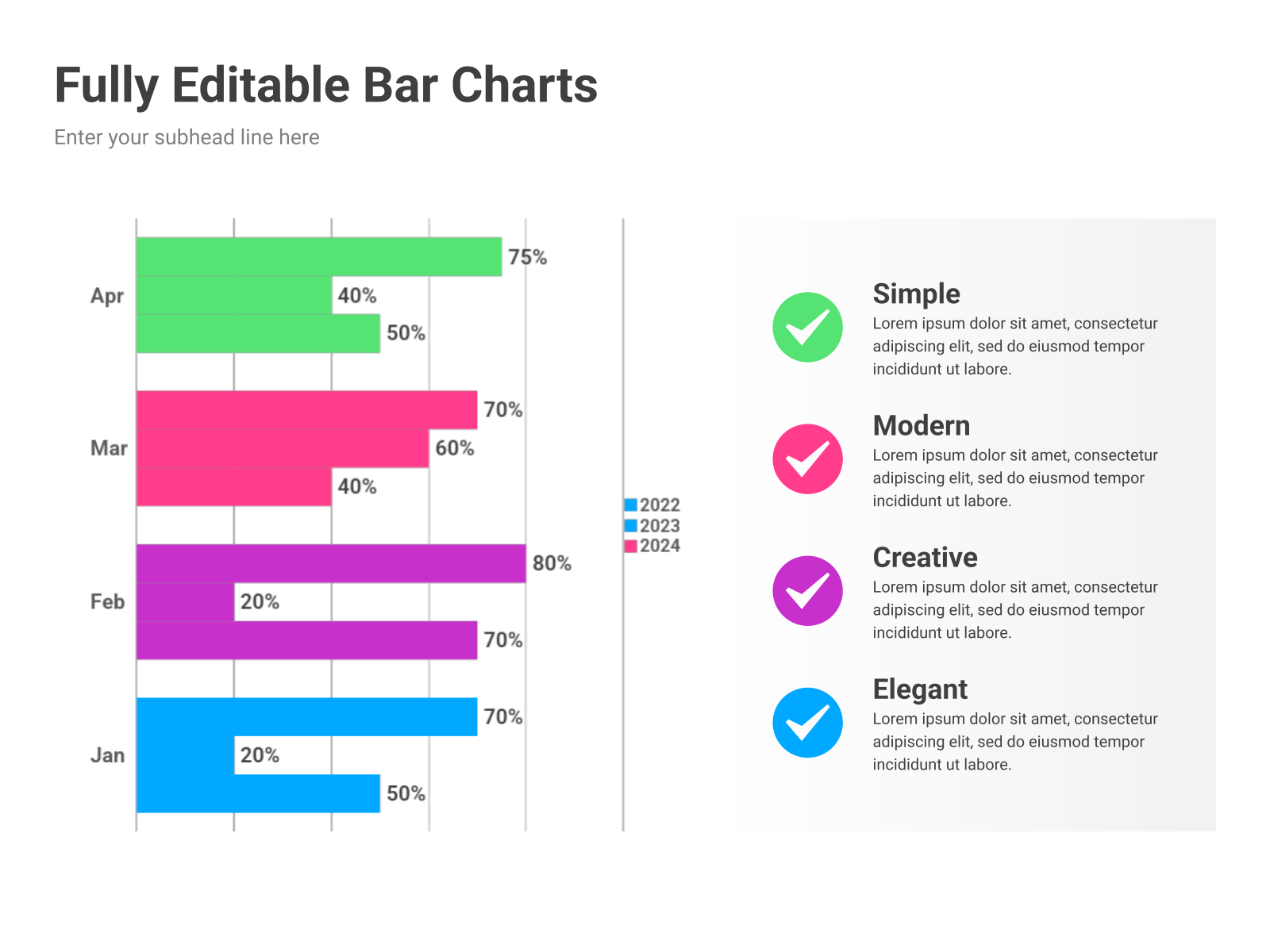 Fully Editable Bar Charts

Enter your subhead line here

Apr
75%
40%
50%

Mar
70%
60%
40%

Feb
80%
20%
70%

Jan
70%
20%
50%

2022
2023
2024

Simple
Lorem ipsum dolor sit amet, consectetur adipiscing elit, sed do eiusmod tempor incididunt ut labore.

Modern
Lorem ipsum dolor sit amet, consectetur adipiscing elit, sed do eiusmod tempor incididunt ut labore.

Creative
Lorem ipsum dolor sit amet, consectetur adipiscing elit, sed do eiusmod tempor incididunt ut labore.

Elegant
Lorem ipsum dolor sit amet, consectetur adipiscing elit, sed do eiusmod tempor incididunt ut labore.